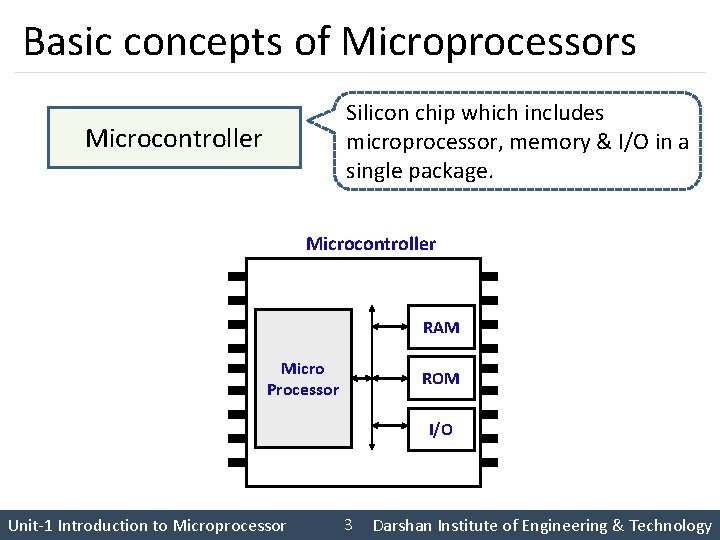 Basic concepts of Microprocessors

Microcontroller

Silicon chip which includes microprocessor, memory & I/O in a single package.

Microcontroller

Micro Processor

RAM

ROM

I/O

Unit-1 Introduction to Microprocessor 3 Darshan Institute of Engineering & Technology